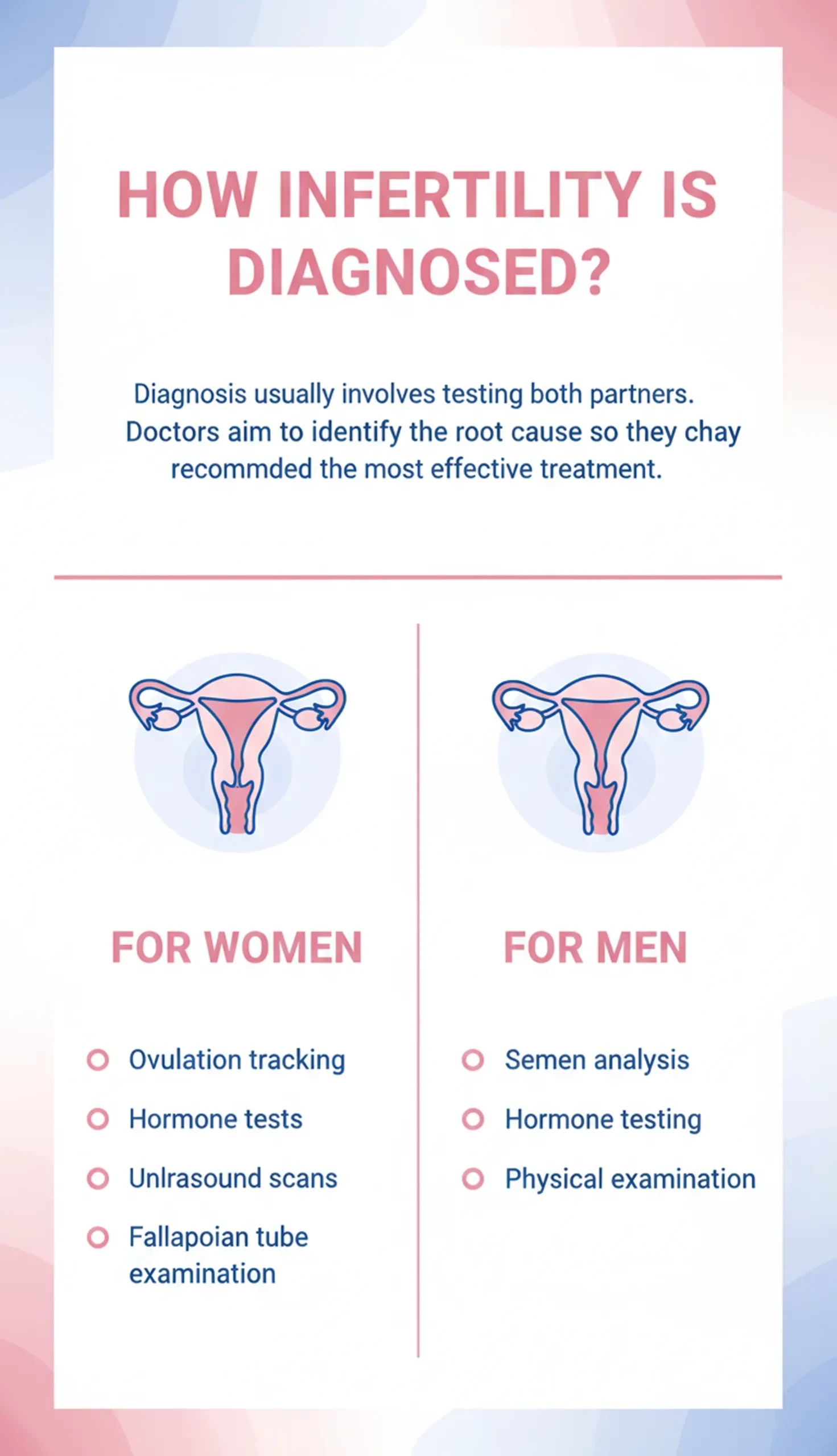 HOW INFERTILITY IS DIAGNOSED?

Diagnosis usually involves testing both partners. Doctors aim to identify the root cause so they chay recommded the most effective treatment.

FOR WOMEN

Ovulation tracking
Hormone tests
Unlrasound scans
Fallapoian tube examination

FOR MEN

Semen analysis
Hormone testing
Physical examination